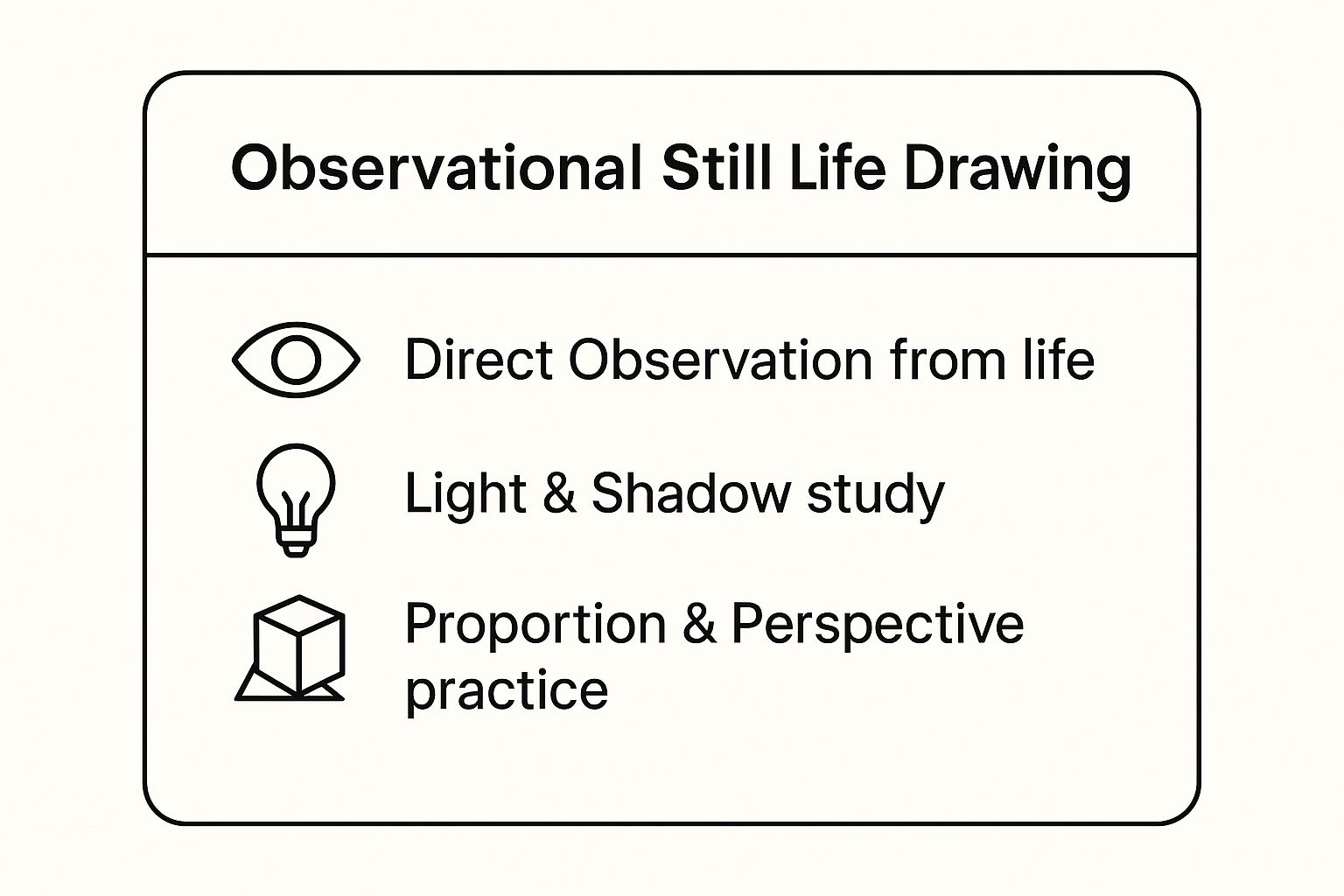 Observational Still Life Drawing

Direct Observation from life

Light & Shadow study

Proportion & Perspective practice